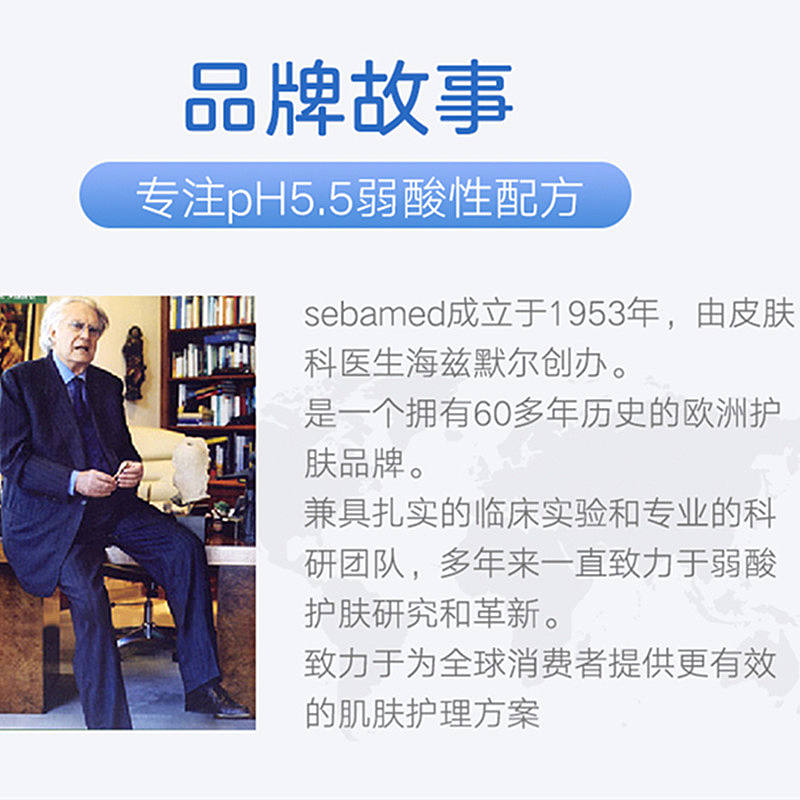 品牌故事

专注pH5.5弱酸性配方

sebamed成立于1953年，由皮肤科医生海兹默尔创办。
是一个拥有60多年历史的欧洲护肤品牌。
兼具扎实的临床实验和专业的科研团队，多年来一直致力于弱酸护肤研究和革新。
致力于为全球消费者提供更有效的肌肤护理方案